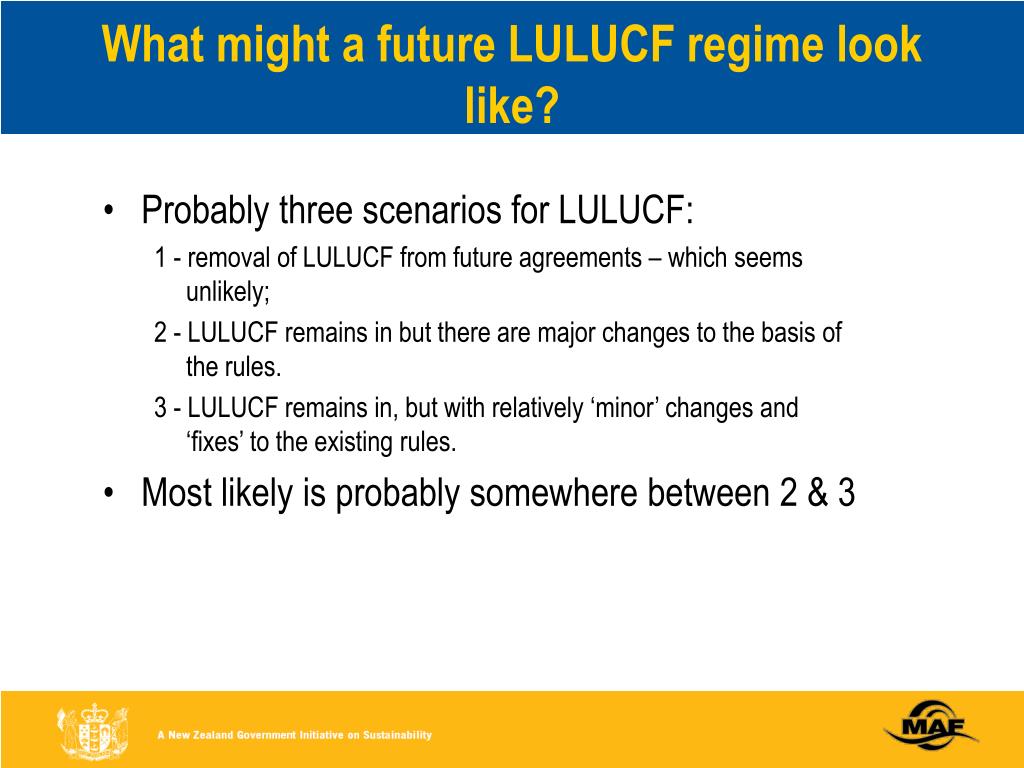 What might a future LULUCF regime look like?

• Probably three scenarios for LULUCF:

1 - removal of LULUCF from future agreements – which seems unlikely;

2 - LULUCF remains in but there are major changes to the basis of the rules.

3 - LULUCF remains in, but with relatively ‘minor’ changes and ‘fixes’ to the existing rules.

• Most likely is probably somewhere between 2 & 3

A New Zealand Government Initiative on Sustainability

MAF